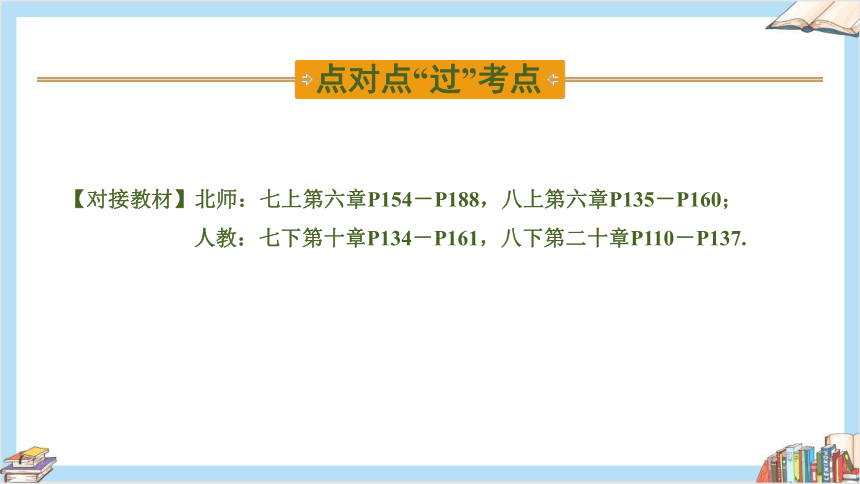 点对点“过”考点

【对接教材】北师：七上第六章P154－P188，八上第六章P135－P160；
人教：七下第十章P134－P161，八下第二十章P110－P137.